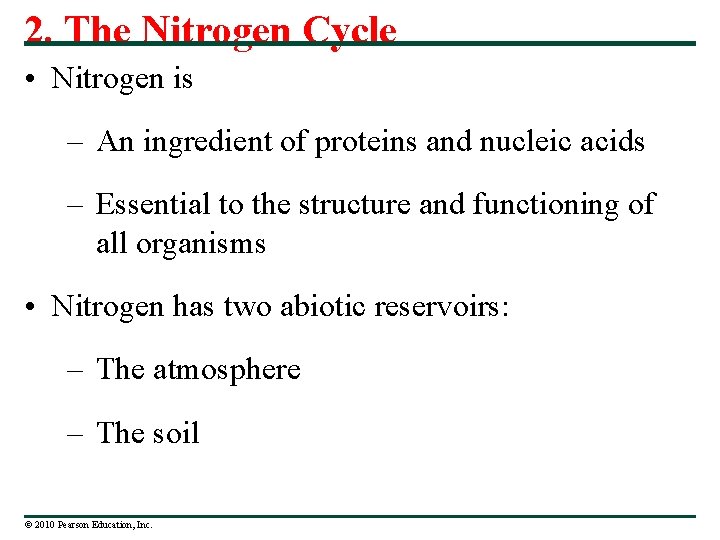 2. The Nitrogen Cycle

• Nitrogen is

– An ingredient of proteins and nucleic acids

– Essential to the structure and functioning of all organisms

• Nitrogen has two abiotic reservoirs:

– The atmosphere

– The soil

© 2010 Pearson Education, Inc.